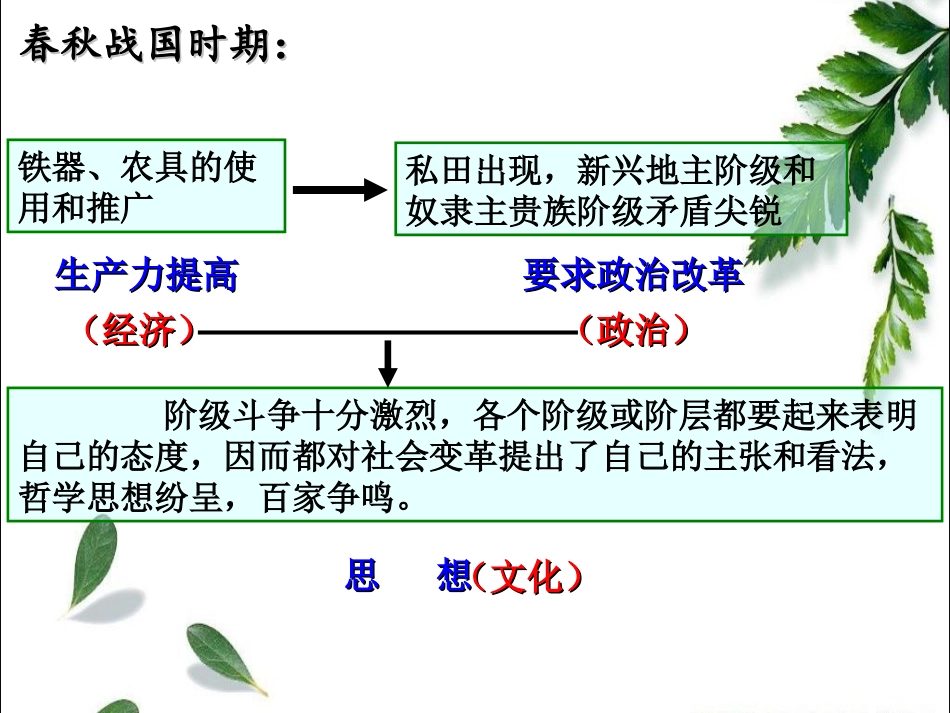 春秋战国时期：

铁器、农具的使用和推广

私田出现，新兴地主阶级和奴隶主贵族阶级矛盾尖锐

生产力提高

要求政治改革

（经济）

（政治）

阶级斗争十分激烈，各个阶级或阶层都要起来表明自己的态度，因而都对社会变革提出了自己的主张和看法，哲学思想纷呈，百家争鸣。

思　想（文化）